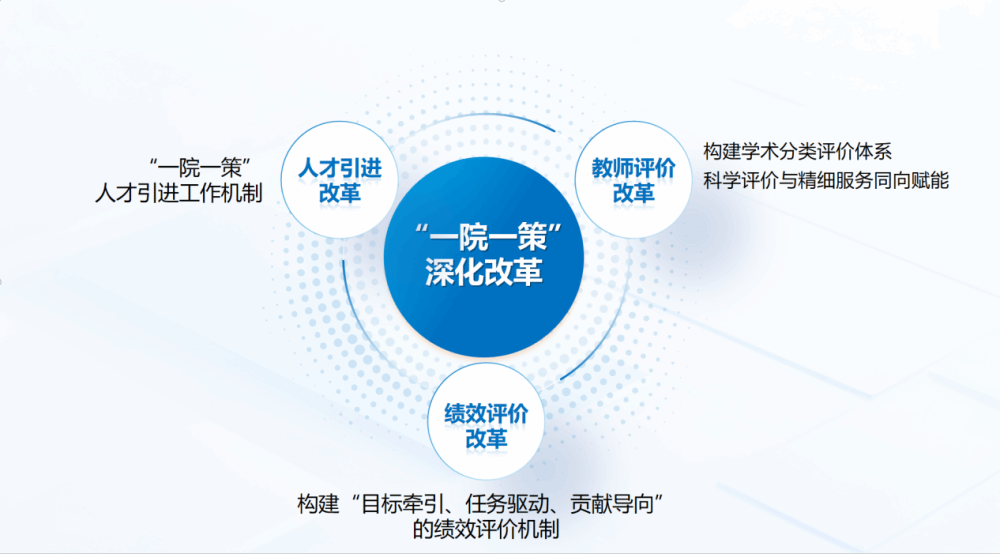 “一院一策”
人才引进工作机制

人才引进
改革

“一院一策”
深化改革

教师评价
改革

构建学术分类评价体系
科学评价与精细服务同向赋能

绩效评价
改革

构建“目标牵引、任务驱动、贡献导向”
的绩效评价机制